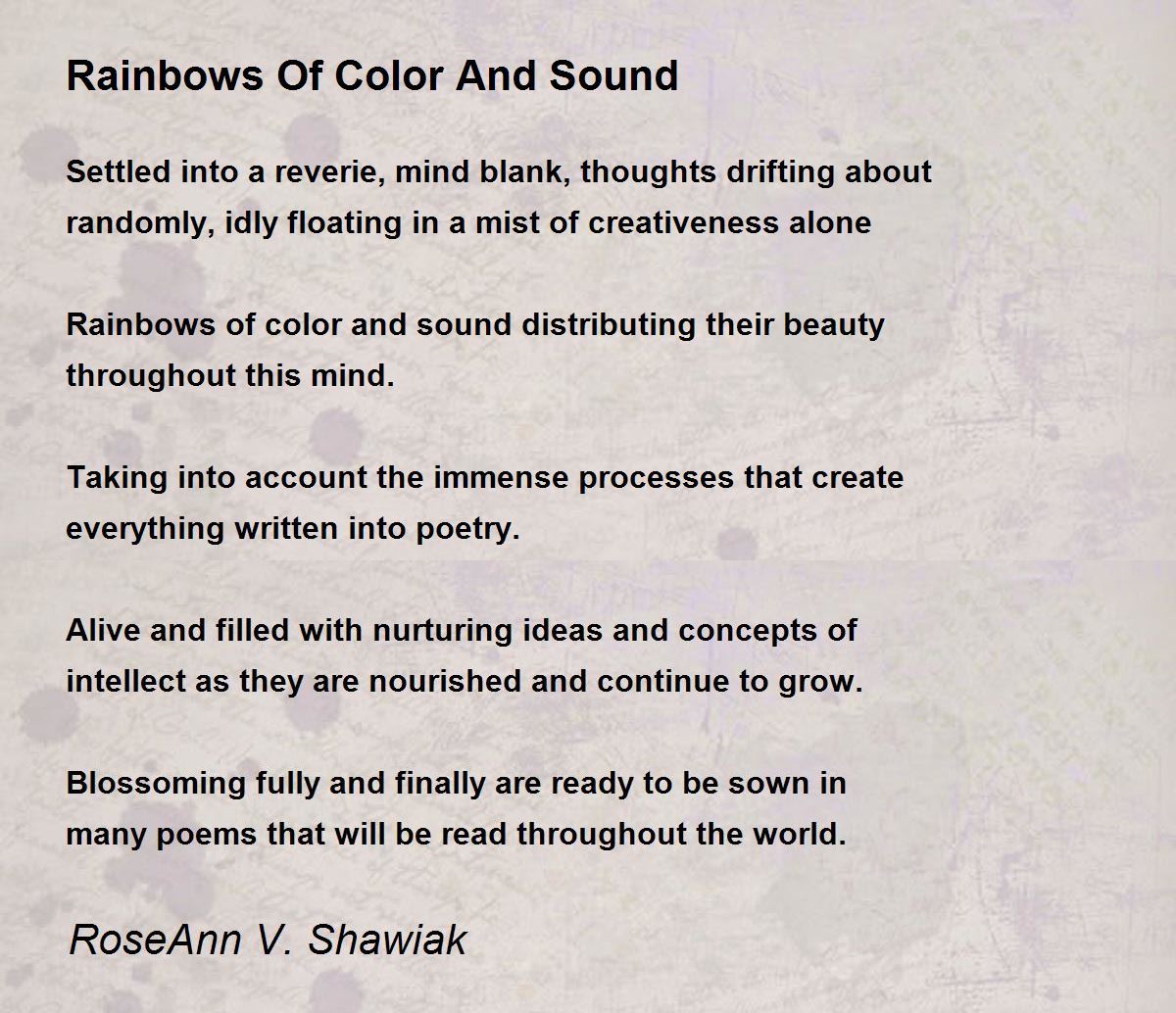 Rainbows Of Color And Sound

Settled into a reverie, mind blank, thoughts drifting about randomly, idly floating in a mist of creativeness alone

Rainbows of color and sound distributing their beauty throughout this mind.

Taking into account the immense processes that create everything written into poetry.

Alive and filled with nurturing ideas and concepts of intellect as they are nourished and continue to grow.

Blossoming fully and finally are ready to be sown in many poems that will be read throughout the world.

RoseAnn V. Shawiak